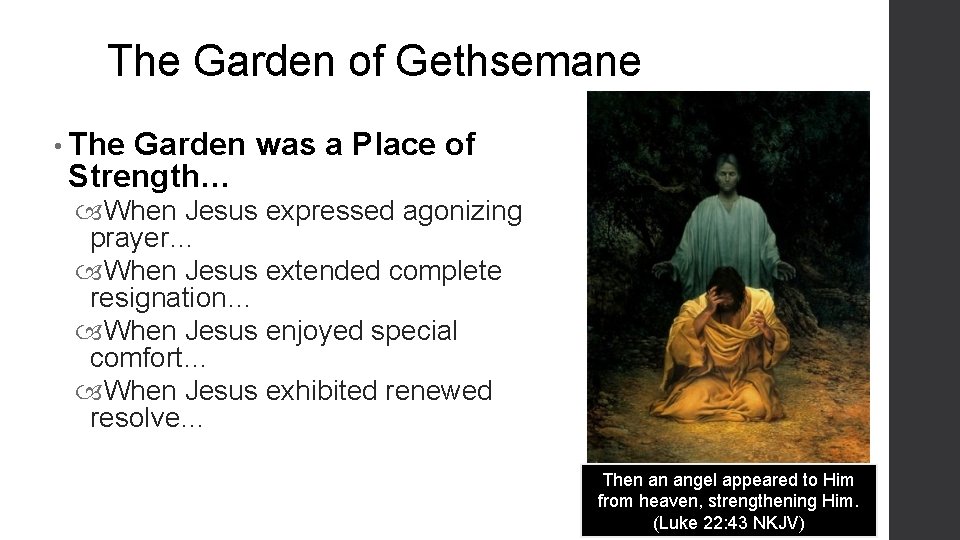 The Garden of Gethsemane

• The Garden was a Place of Strength…
 When Jesus expressed agonizing prayer…
 When Jesus extended complete resignation…
 When Jesus enjoyed special comfort…
 When Jesus exhibited renewed resolve…

Then an angel appeared to Him from heaven, strengthening Him. (Luke 22:43 NKJV)